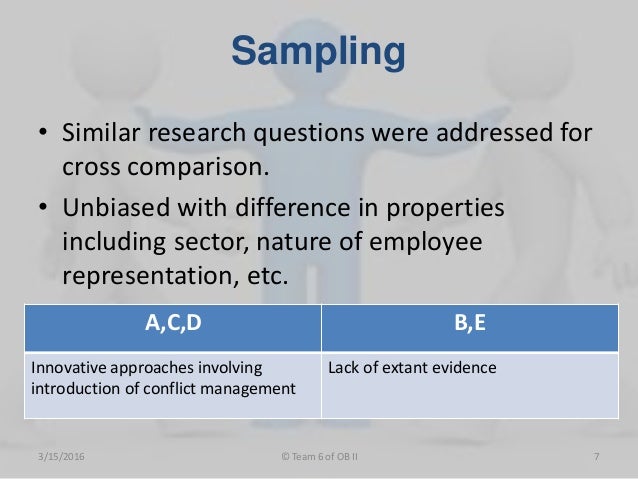 Sampling

• Similar research questions were addressed for cross comparison.

• Unbiased with difference in properties including sector, nature of employee representation, etc.

| A,C,D | B,E |
|---|---|
| Innovative approaches involving introduction of conflict management | Lack of extant evidence |

3/15/2016 © Team 6 of OB II 7